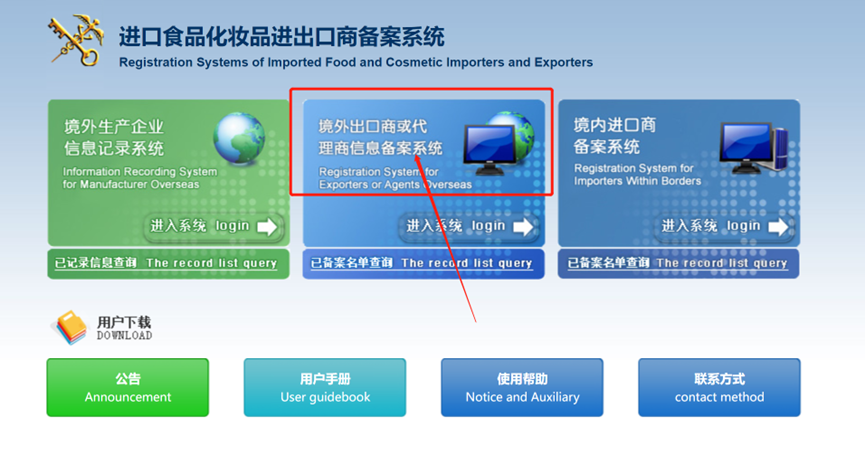 进口食品化妆品进出口商备案系统
Registration Systems of Imported Food and Cosmetic Importers and Exporters

境外生产企业信息记录系统
Information Recording System for Manufacturer Overseas
进入系统 login
已记录信息查询 The record list query

境外出口商或代理商信息备案系统
Registration System for Exporters or Agents Overseas
进入系统 login
已备案名单查询 The record list query

境内进口商备案系统
Registration System for Importers Within Borders
进入系统 login
已备案名单查询 The record list query

用户下载
DOWNLOAD

公告
Announcement

用户手册
User guidebook

使用帮助
Notice and Auxiliary

联系方式
contact method